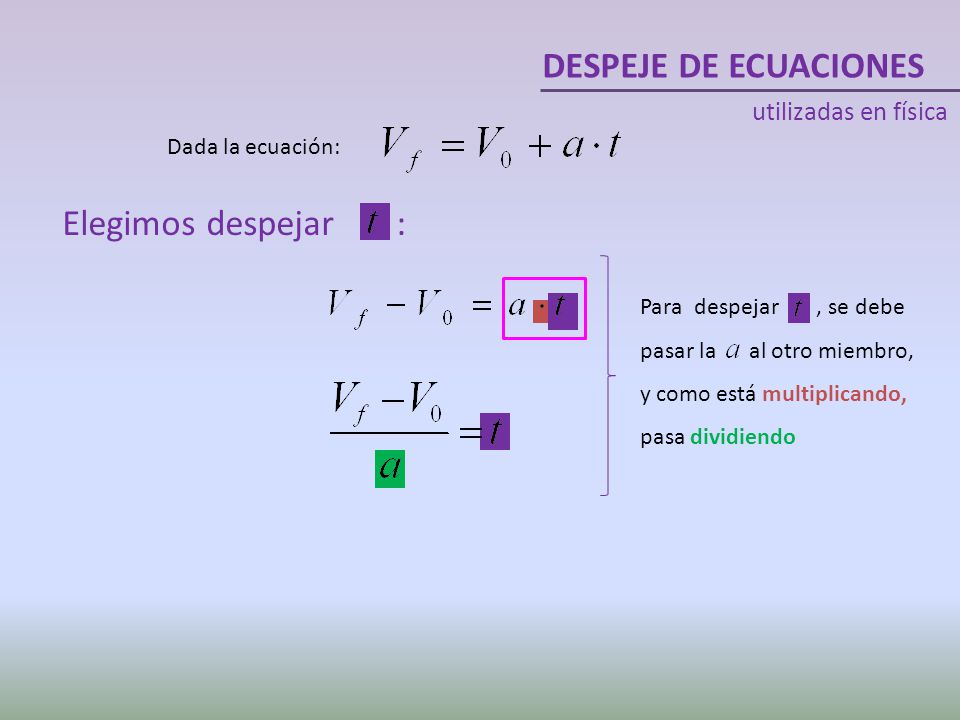 DESPEJE DE ECUACIONES

utilizadas en física

Dada la ecuación: $V_f = V_0 + a \cdot t$

Elegimos despejar $t$ :

$V_f - V_0 = a \cdot t$

$\frac{V_f - V_0}{a} = t$

Para despejar $t$ , se debe pasar la $a$ al otro miembro, y como está multiplicando, pasa dividiendo